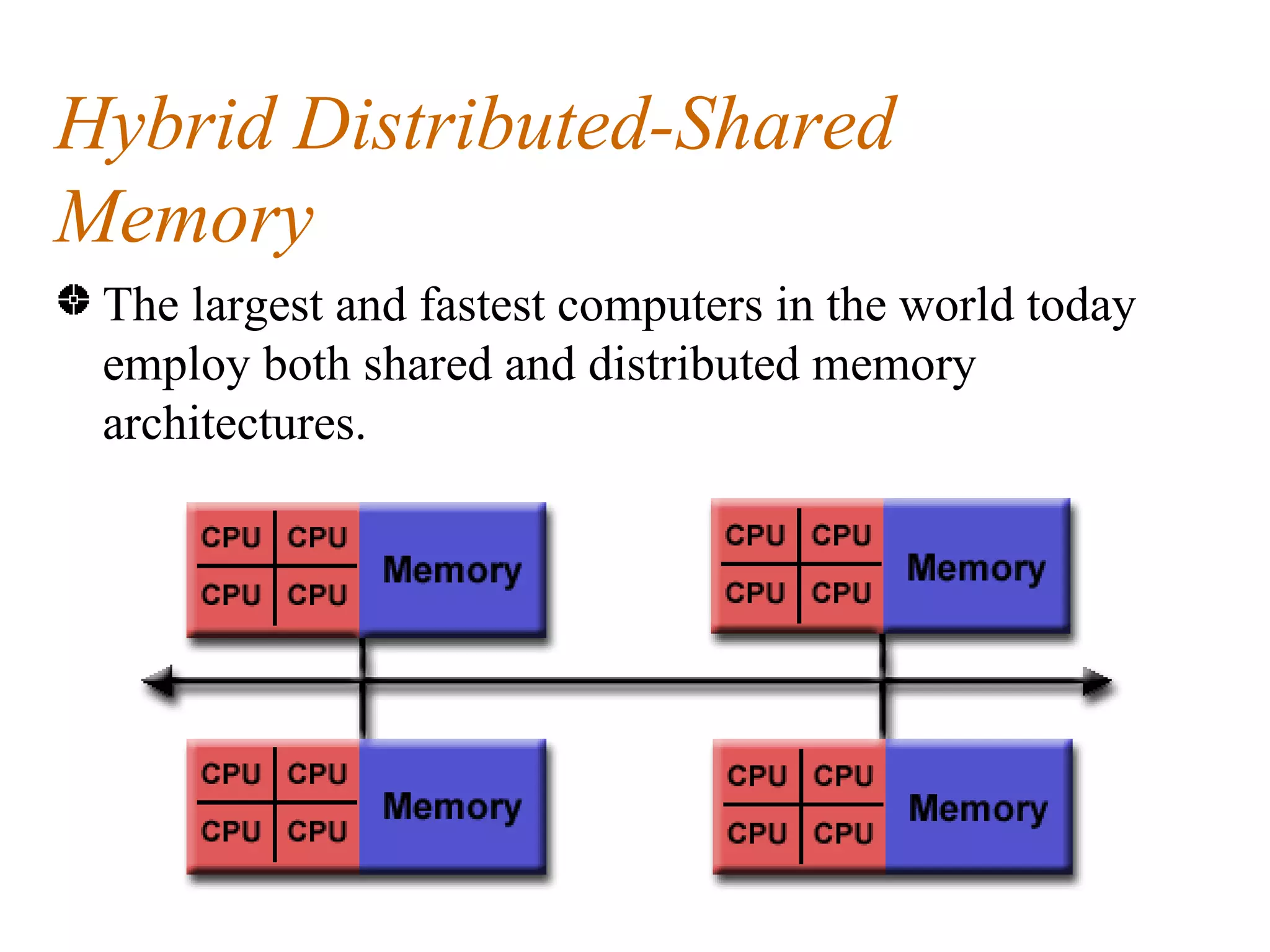 Hybrid Distributed-Shared Memory

The largest and fastest computers in the world today employ both shared and distributed memory architectures.

CPU CPU
CPU CPU
Memory

CPU CPU
CPU CPU
Memory

CPU CPU
CPU CPU
Memory

CPU CPU
CPU CPU
Memory